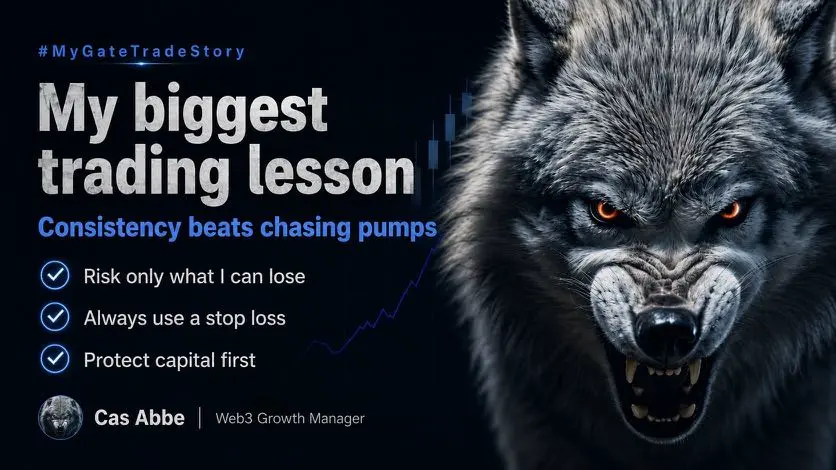 #MyGateTradeStory

My biggest trading lesson

Consistency beats chasing pumps

Risk only what I can lose

Always use a stop loss

Protect capital first

Cas Abbe | Web3 Growth Manager